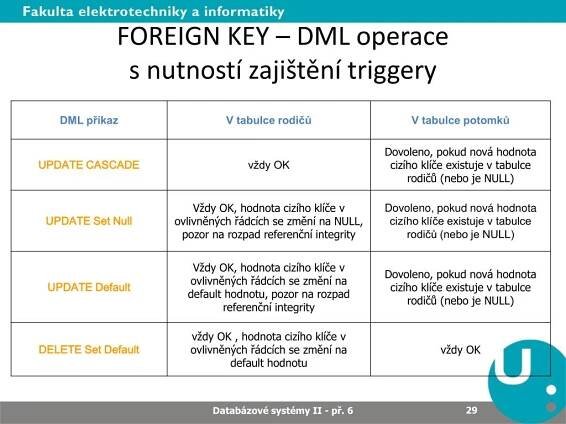 Fakulta elektrotechniky a informatiky

FOREIGN KEY – DML operace s nutností zajištění triggery

| DML příkaz | V tabulce rodičů | V tabulce potomků |
|---|---|---|
| UPDATE CASCADE | vždy OK | Dovoleno, pokud nová hodnota cizího klíče existuje v tabulce rodičů (nebo je NULL) |
| UPDATE Set Null | Vždy OK, hodnota cizího klíče v ovlivněných řádcích se změní na NULL, pozor na rozpad referenční integrity | Dovoleno, pokud nová hodnota cizího klíče existuje v tabulce rodičů (nebo je NULL) |
| UPDATE Default | Vždy OK, hodnota cizího klíče v ovlivněných řádcích se změní na default hodnotu, pozor na rozpad referenční integrity | Dovoleno, pokud nová hodnota cizího klíče existuje v tabulce rodičů (nebo je NULL) |
| DELETE Set Default | vždy OK , hodnota cizího klíče v ovlivněných řádcích se změní na default hodnotu | vždy OK |

Databázové systémy II - př. 6

29